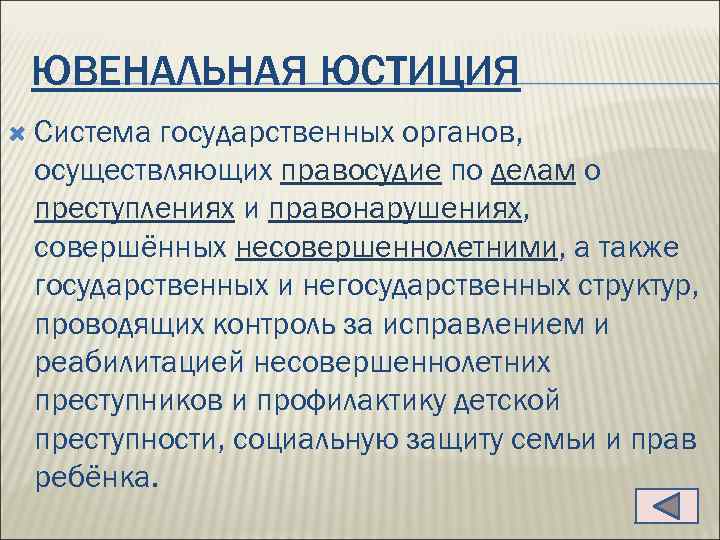 ЮВЕНАЛЬНАЯ ЮСТИЦИЯ

Система государственных органов, осуществляющих правосудие по делам о преступлениях и правонарушениях, совершённых несовершеннолетними, а также государственных и негосударственных структур, проводящих контроль за исправлением и реабилитацией несовершеннолетних преступников и профилактику детской преступности, социальную защиту семьи и прав ребёнка.